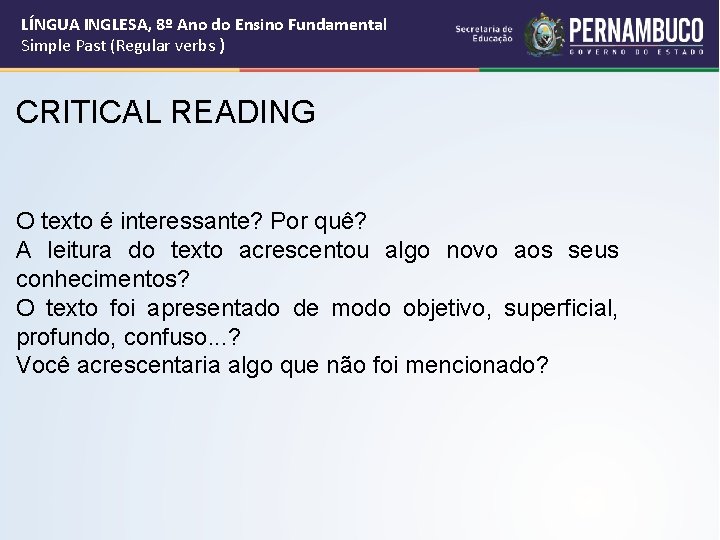 LÍNGUA INGLESA, 8º Ano do Ensino Fundamental
Simple Past (Regular verbs )

Secretaria de Educação

PERNAMBUCO
GOVERNO DO ESTADO

CRITICAL READING

O texto é interessante? Por quê?
A leitura do texto acrescentou algo novo aos seus conhecimentos?
O texto foi apresentado de modo objetivo, superficial, profundo, confuso...?
Você acrescentaria algo que não foi mencionado?